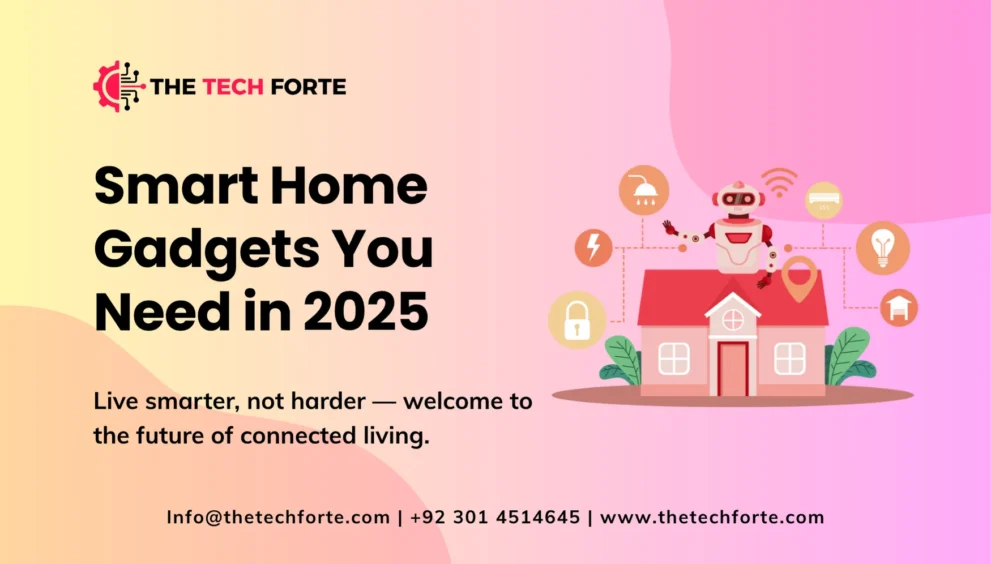 THE TECH FORTE

Smart Home Gadgets You Need in 2025

Live smarter, not harder — welcome to the future of connected living.

Info@thetechforte.com | +92 301 4514645 | www.thetechforte.com